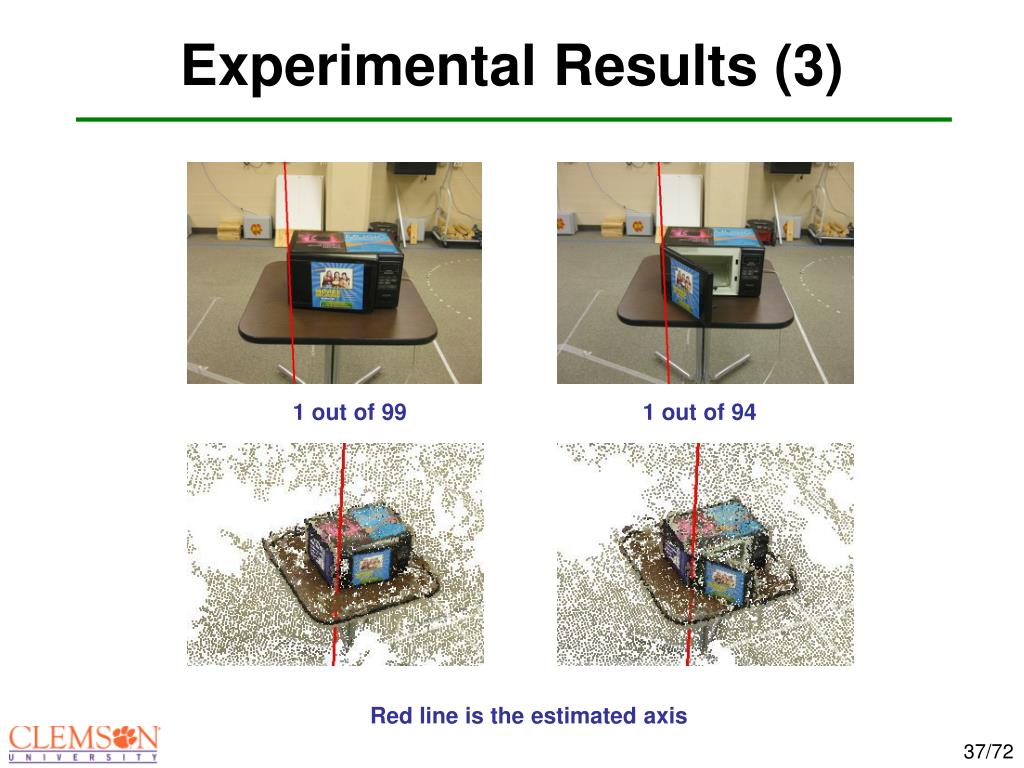 Experimental Results (3)

1 out of 99

1 out of 94

Red line is the estimated axis

CLEMSON UNIVERSITY

37/72